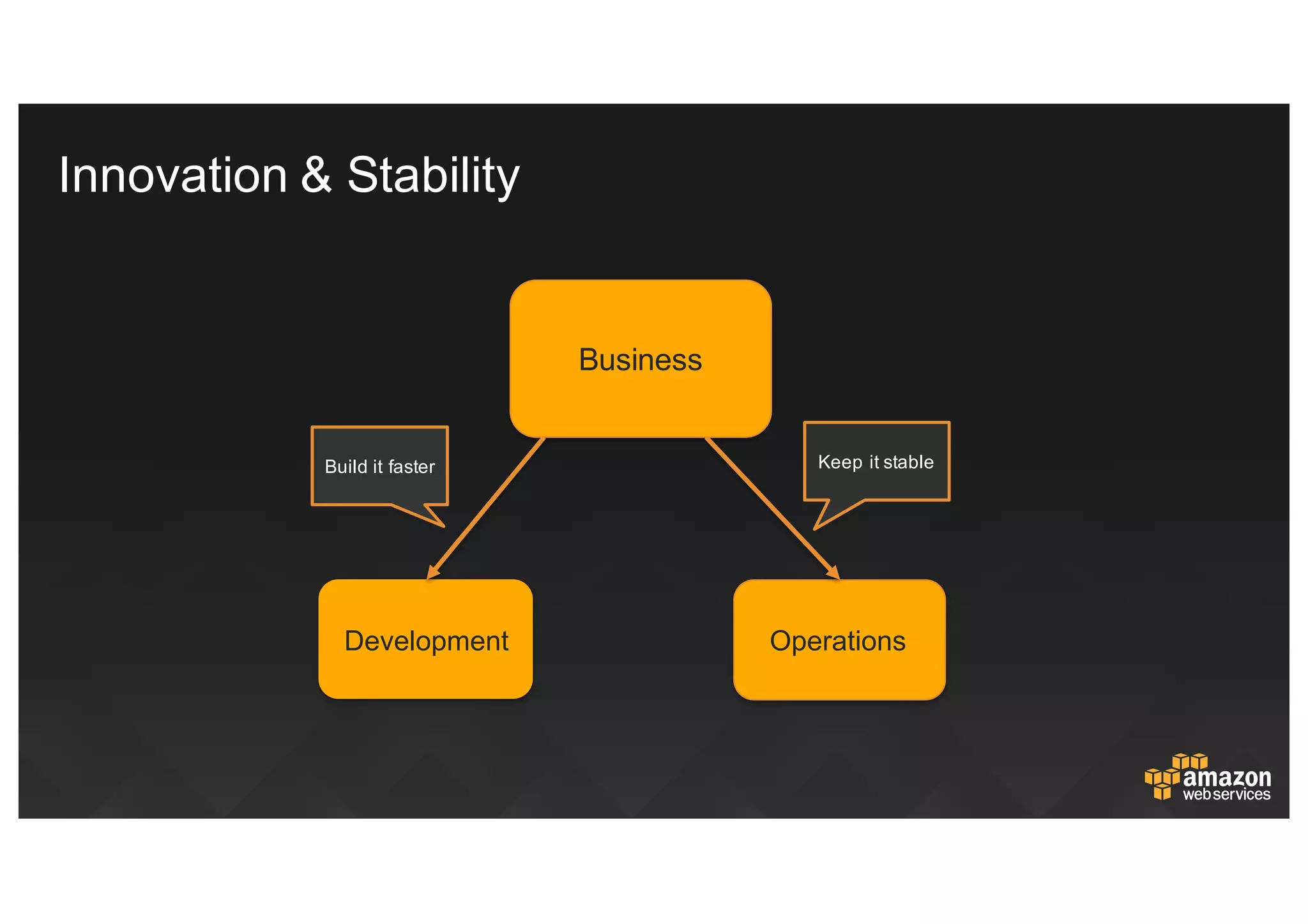 Innovation & Stability

Business

Build it faster

Keep it stable

Development

Operations

amazon
web services